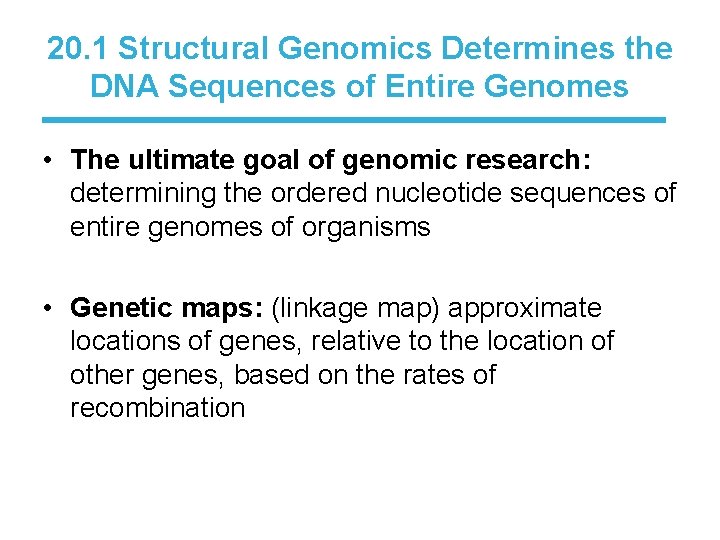 20.1 Structural Genomics Determines the DNA Sequences of Entire Genomes

• The ultimate goal of genomic research: determining the ordered nucleotide sequences of entire genomes of organisms

• Genetic maps: (linkage map) approximate locations of genes, relative to the location of other genes, based on the rates of recombination